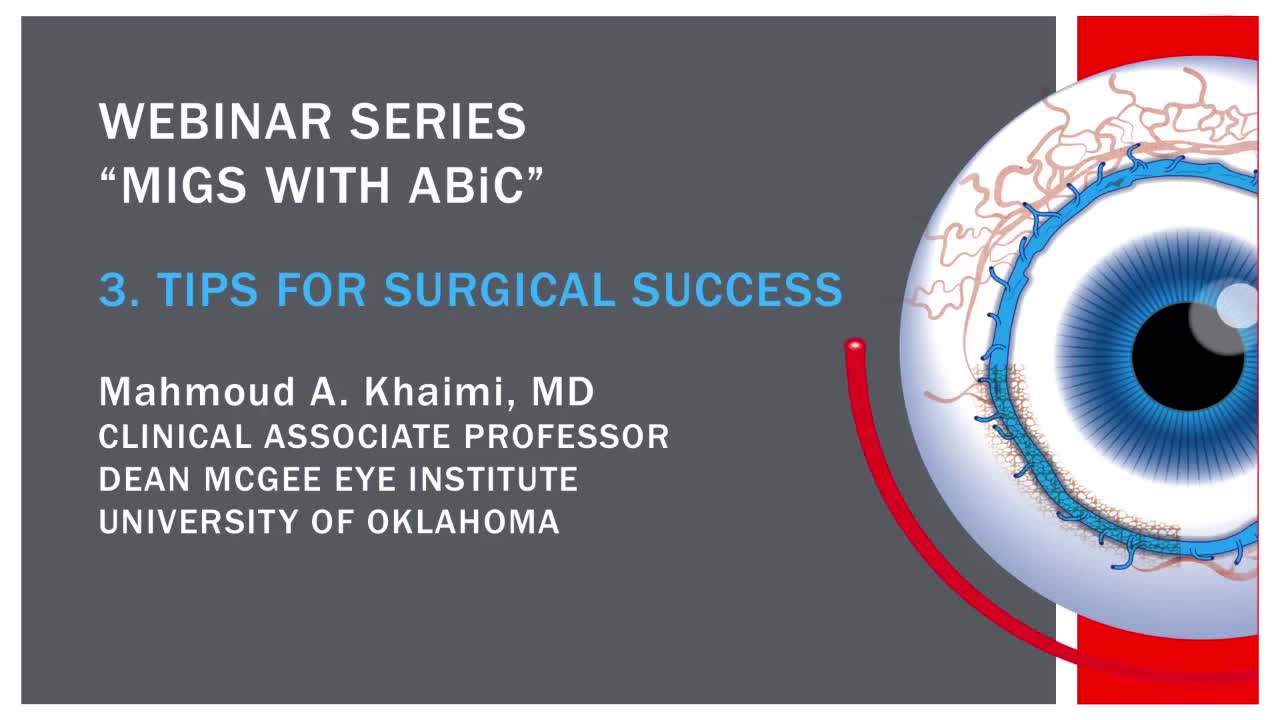 WEBINAR SERIES
“MIGS WITH ABiC”

3. TIPS FOR SURGICAL SUCCESS

Mahmoud A. Khaimi, MD
CLINICAL ASSOCIATE PROFESSOR
DEAN MCGEE EYE INSTITUTE
UNIVERSITY OF OKLAHOMA